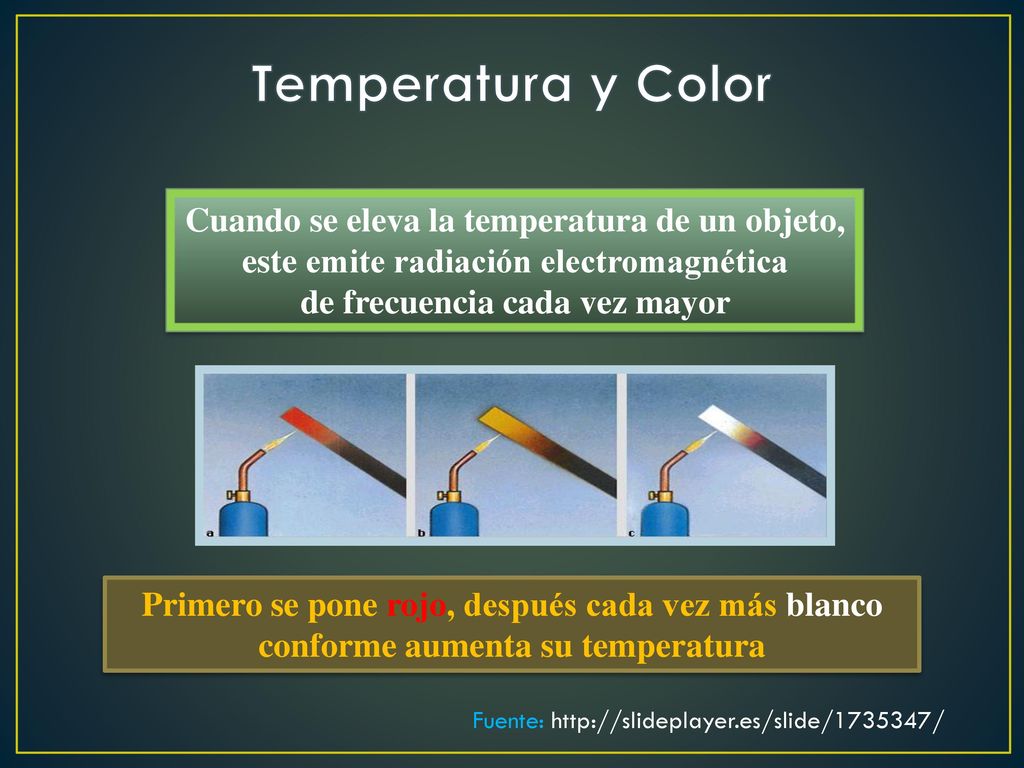 Temperatura y Color

Cuando se eleva la temperatura de un objeto, este emite radiación electromagnética de frecuencia cada vez mayor

a

b

c

Primero se pone rojo, después cada vez más blanco conforme aumenta su temperatura

Fuente: http://slideplayer.es/slide/1735347/